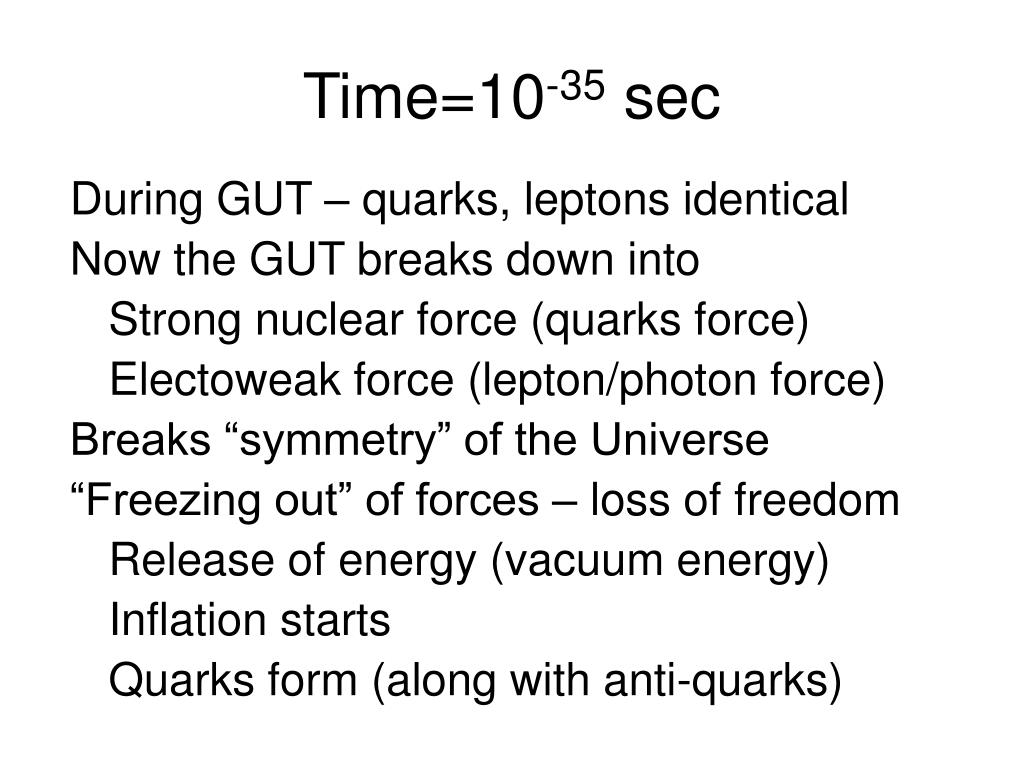 Time=$10^{-35}$ sec

During GUT – quarks, leptons identical
Now the GUT breaks down into
Strong nuclear force (quarks force)
Electoweak force (lepton/photon force)
Breaks “symmetry” of the Universe
“Freezing out” of forces – loss of freedom
Release of energy (vacuum energy)
Inflation starts
Quarks form (along with anti-quarks)